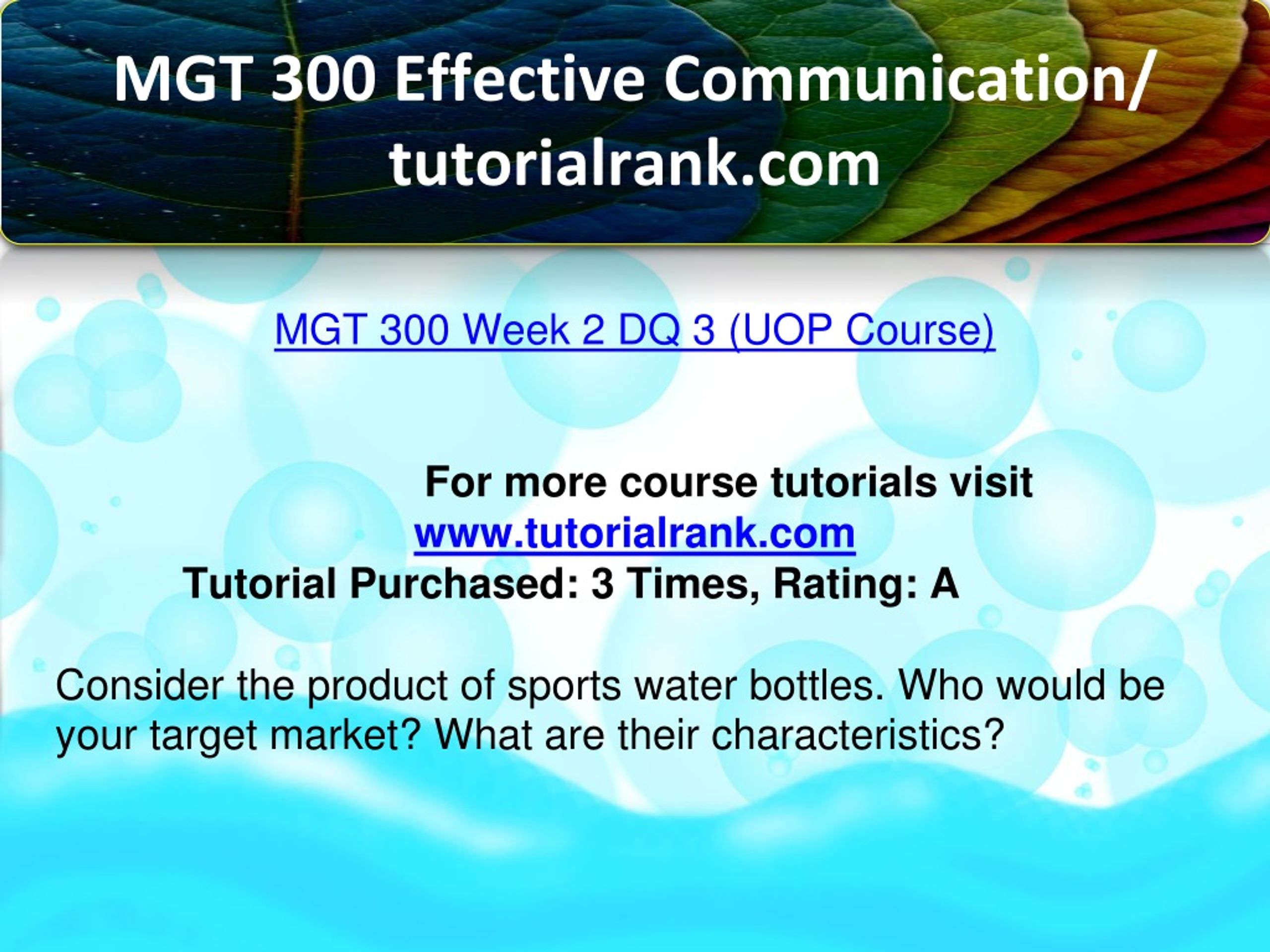 MGT 300 Effective Communication/ tutorialrank.com

MGT 300 Week 2 DQ 3 (UOP Course)

For more course tutorials visit
www.tutorialrank.com
Tutorial Purchased: 3 Times, Rating: A

Consider the product of sports water bottles. Who would be your target market? What are their characteristics?